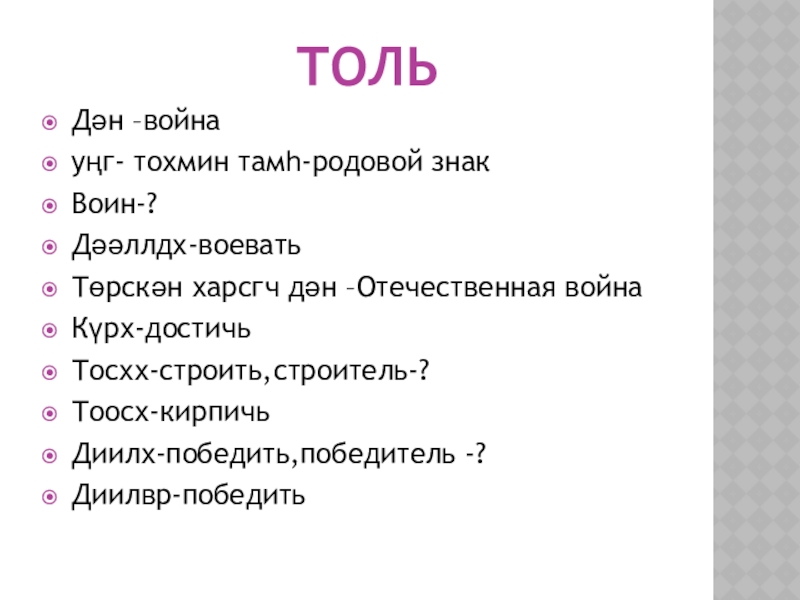 ТОЛЬ

Дән –война

уңг- тохмин тамһ-родовой знак

Воин-?

Дәәллдх-воевать

Төрскән харсгч дән –Отечественная война

Күрх-достичь

Тосхх-строить,строитель-?

Тоосх-кирпичь

Диилх-победить,победитель -?

Диилвр-победить